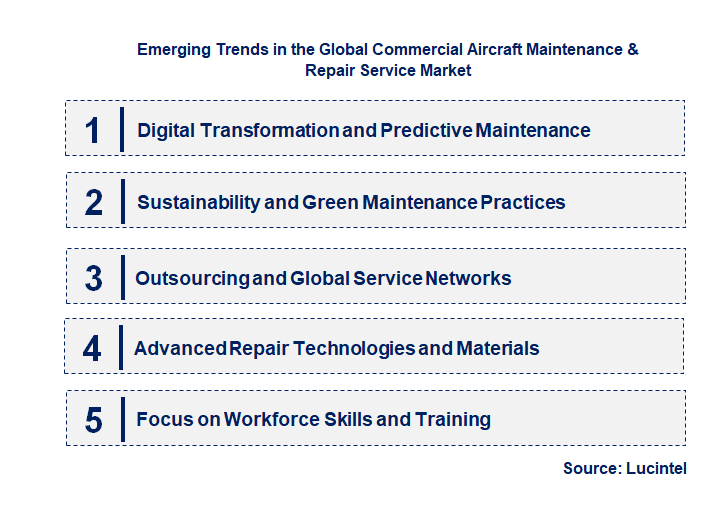 Emerging Trends in the Global Commercial Aircraft Maintenance & Repair Service Market

1 Digital Transformation and Predictive Maintenance

2 Sustainability and Green Maintenance Practices

3 Outsourcing and Global Service Networks

4 Advanced Repair Technologies and Materials

5 Focus on Workforce Skills and Training

Source: Lucintel